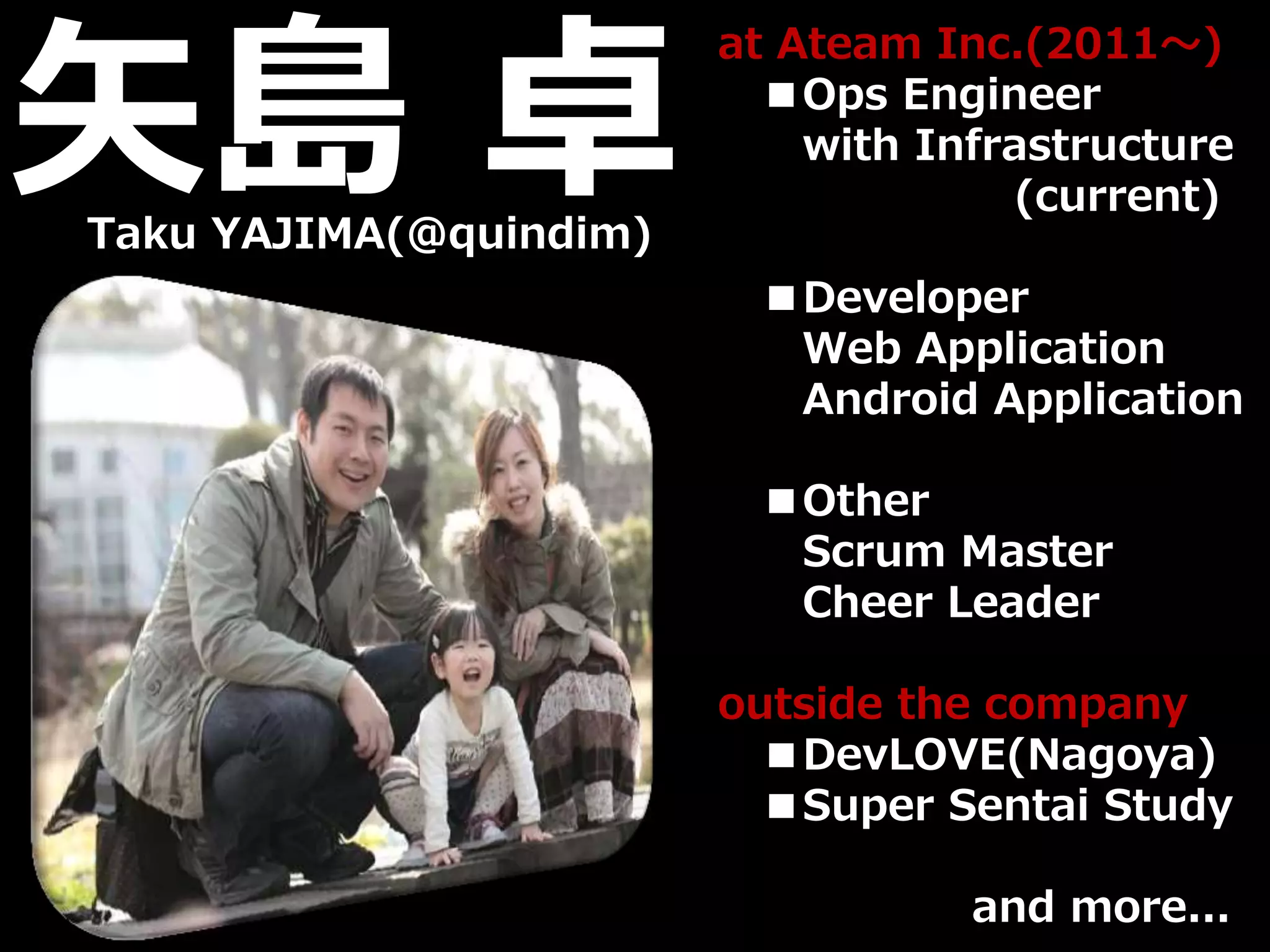 矢島 卓

Taku YAJIMA(@quindim)

at Ateam Inc.(2011～)

■Ops Engineer
with Infrastructure
(current)

■Developer
Web Application
Android Application

■Other
Scrum Master
Cheer Leader

outside the company

■DevLOVE(Nagoya)
■Super Sentai Study

and more...